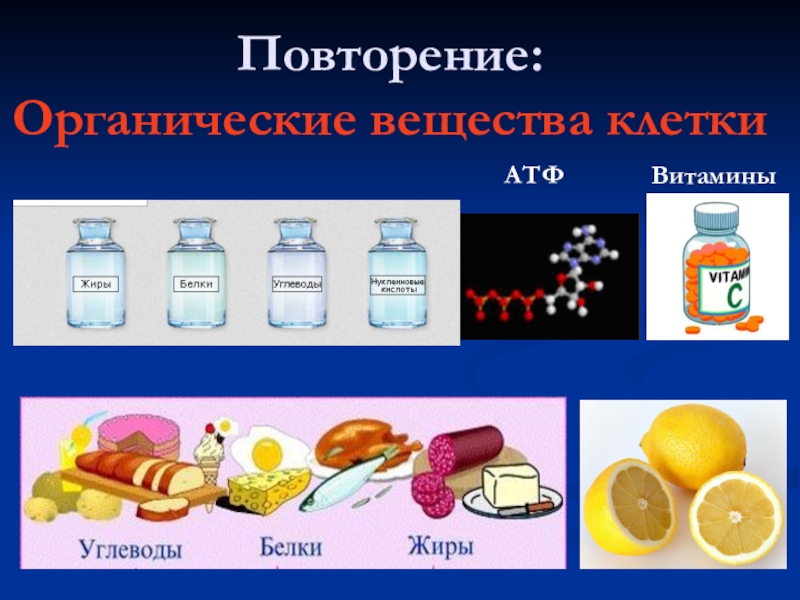 Повторение:
Органические вещества клетки

АТФ

Витамины

Жиры

Белки

Углеводы

Нуклеиновые кислоты

VITAMIN C

Углеводы Белки Жиры